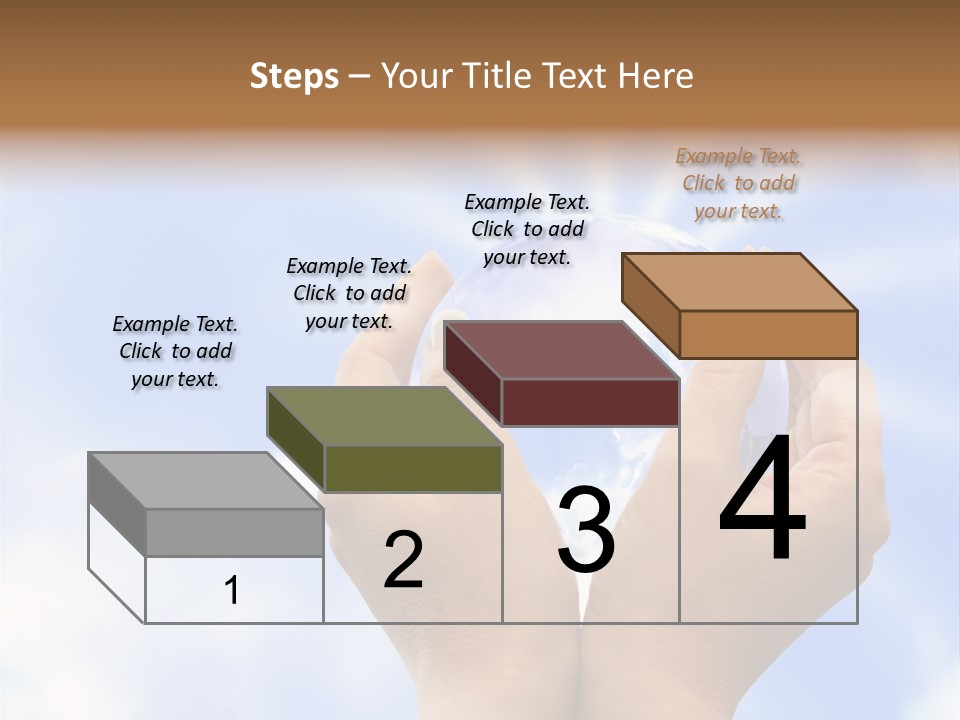 Steps – Your Title Text Here

Example Text. Click to add your text.

Example Text. Click to add your text.

Example Text. Click to add your text.

Example Text. Click to add your text.

1

2

3

4